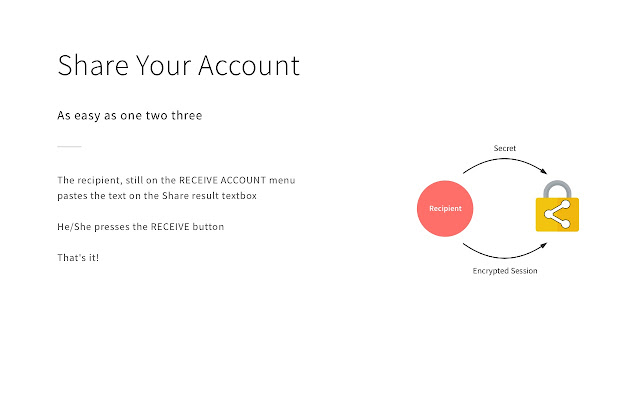 Share Your Account

As easy as one two three

The recipient, still on the RECEIVE ACCOUNT menu pastes the text on the Share result textbox

He/She presses the RECEIVE button

That's it!

Secret

Recipient

Encrypted Session